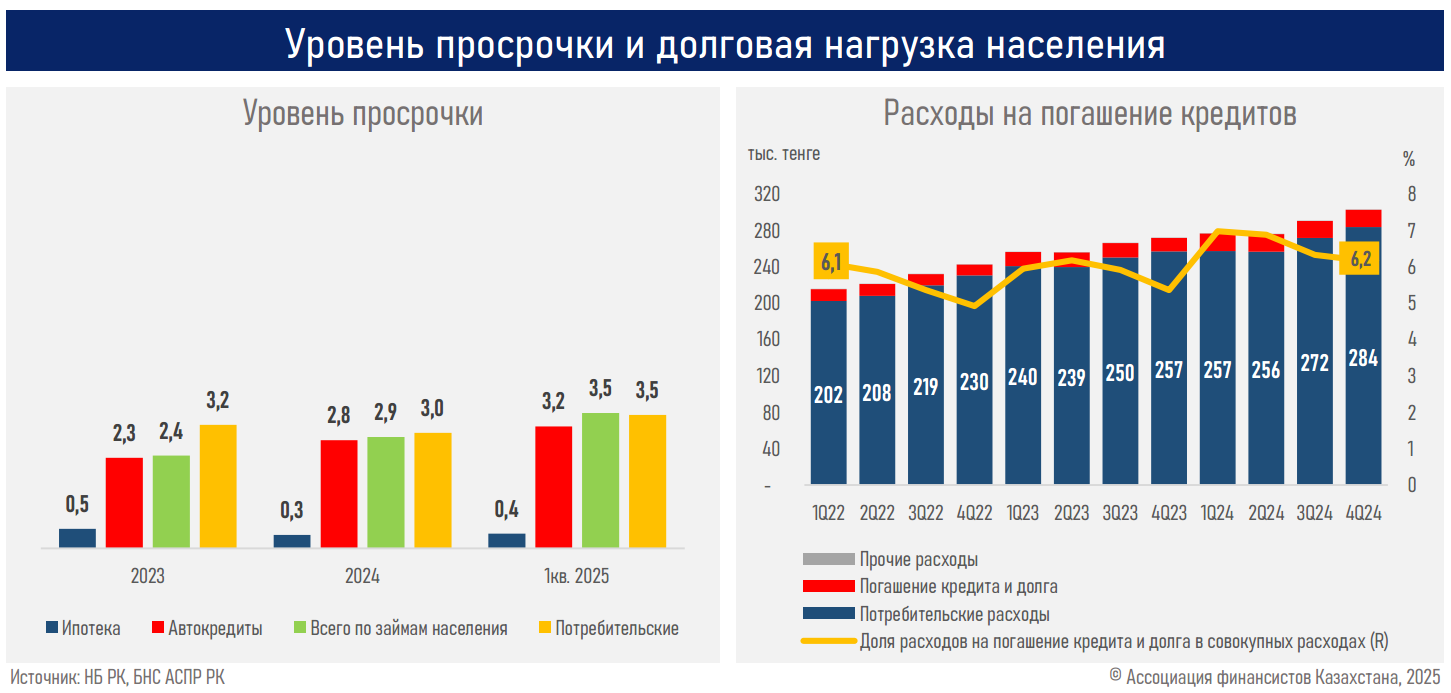 Уровень просрочки и долговая нагрузка населения

Уровень просрочки

0,5
2,3
2,4
3,2
0,3
2,8
2,9
3,0
0,4
3,2
3,5
3,5

2023
2024
1кв. 2025

Ипотека
Автокредиты
Всего по займам населения
Потребительские

Расходы на погашение кредитов

тыс. тенге
%

320
280
240
200
160
120
80
40
-

8
7
6
5
4
3
2
1
0

6,1
6,2

202
208
219
230
240
239
250
257
257
256
272
284

1Q22
2Q22
3Q22
4Q22
1Q23
2Q23
3Q23
4Q23
1Q24
2Q24
3Q24
4Q24

Прочие расходы
Погашение кредита и долга
Потребительские расходы
Доля расходов на погашение кредита и долга в совокупных расходах (R)

Источник: НБ РК, БНС АСПР РК
© Ассоциация финансистов Казахстана, 2025